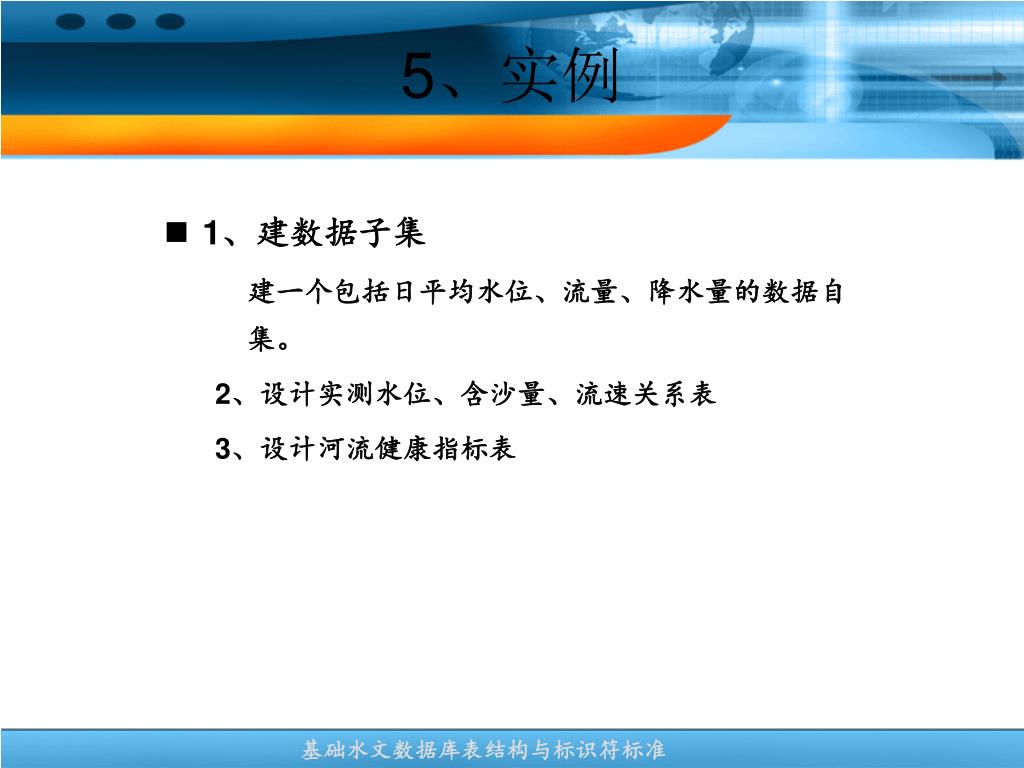 5、实例

■ 1、建数据子集

建一个包括日平均水位、流量、降水量的数据自集。

2、设计实测水位、含沙量、流速关系表

3、设计河流健康指标表

基础水文数据库表结构与标识符标准